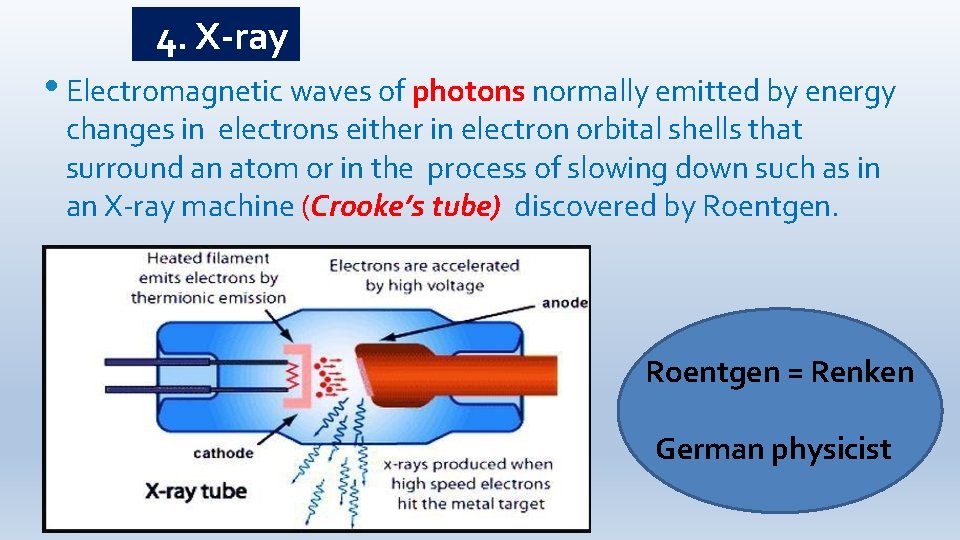 4. X-ray

• Electromagnetic waves of photons normally emitted by energy changes in electrons either in electron orbital shells that surround an atom or in the process of slowing down such as in an X-ray machine (Crooke's tube) discovered by Roentgen.

Heated filament emits electrons by thermionic emission

Electrons are accelerated by high voltage

anode

cathode

X-ray tube

x-rays produced when high speed electrons hit the metal target

Roentgen = Renken

German physicist